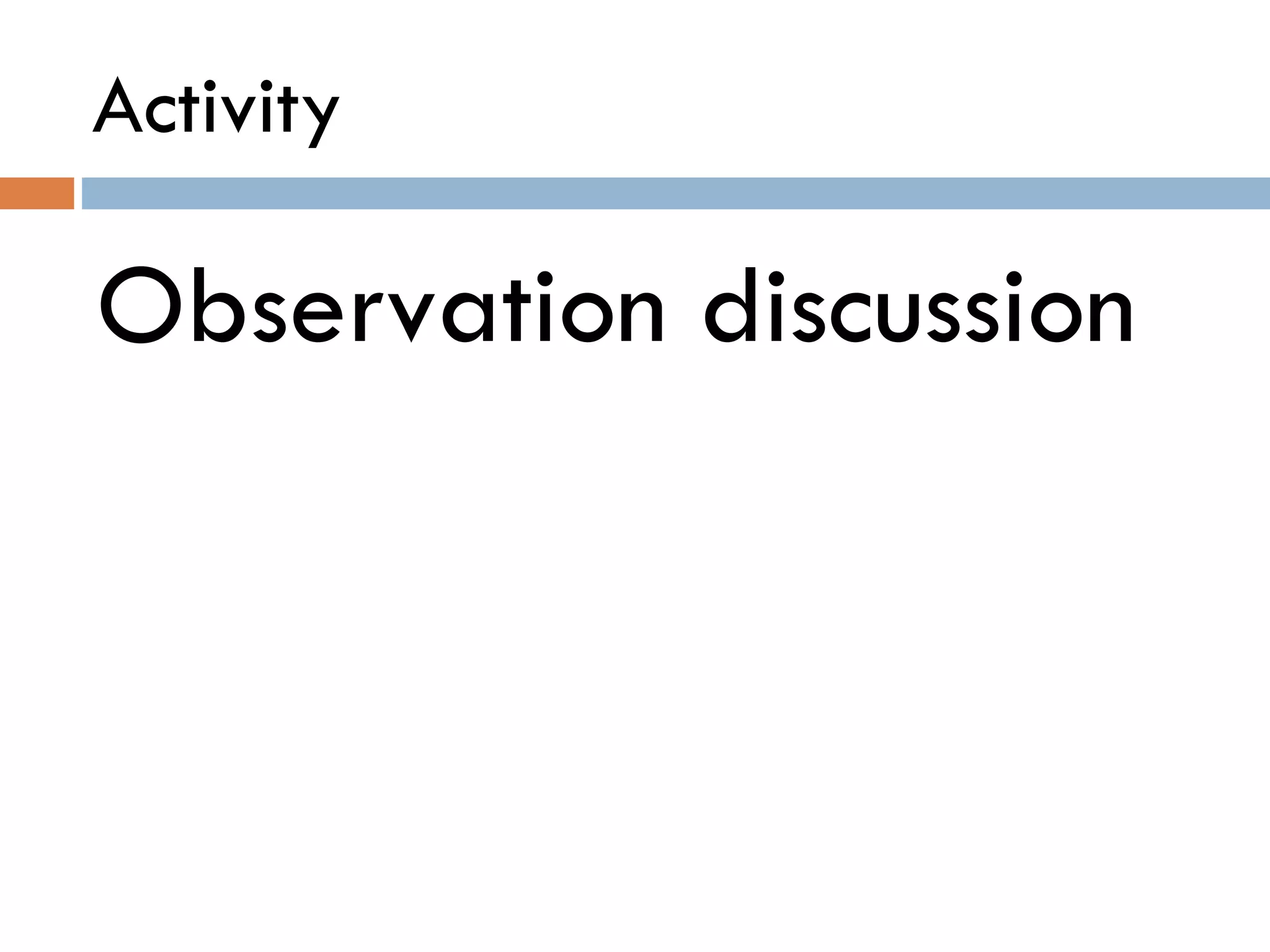 Activity

Observation discussion